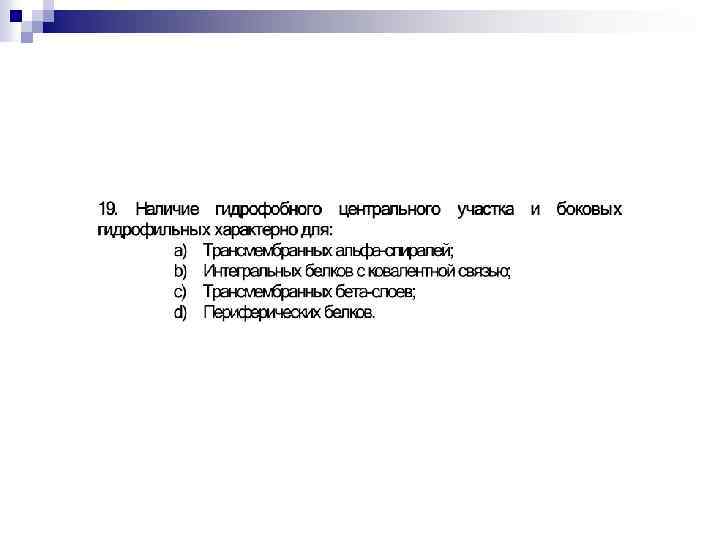 19. Наличие гидрофобного центрального участка и боковых гидрофильных характерно для:

a) Трансмембранных альфа-спиралей;
b) Интегральных белков с ковалентной связью;
c) Трансмембранных бета-слоев;
d) Периферических белков.